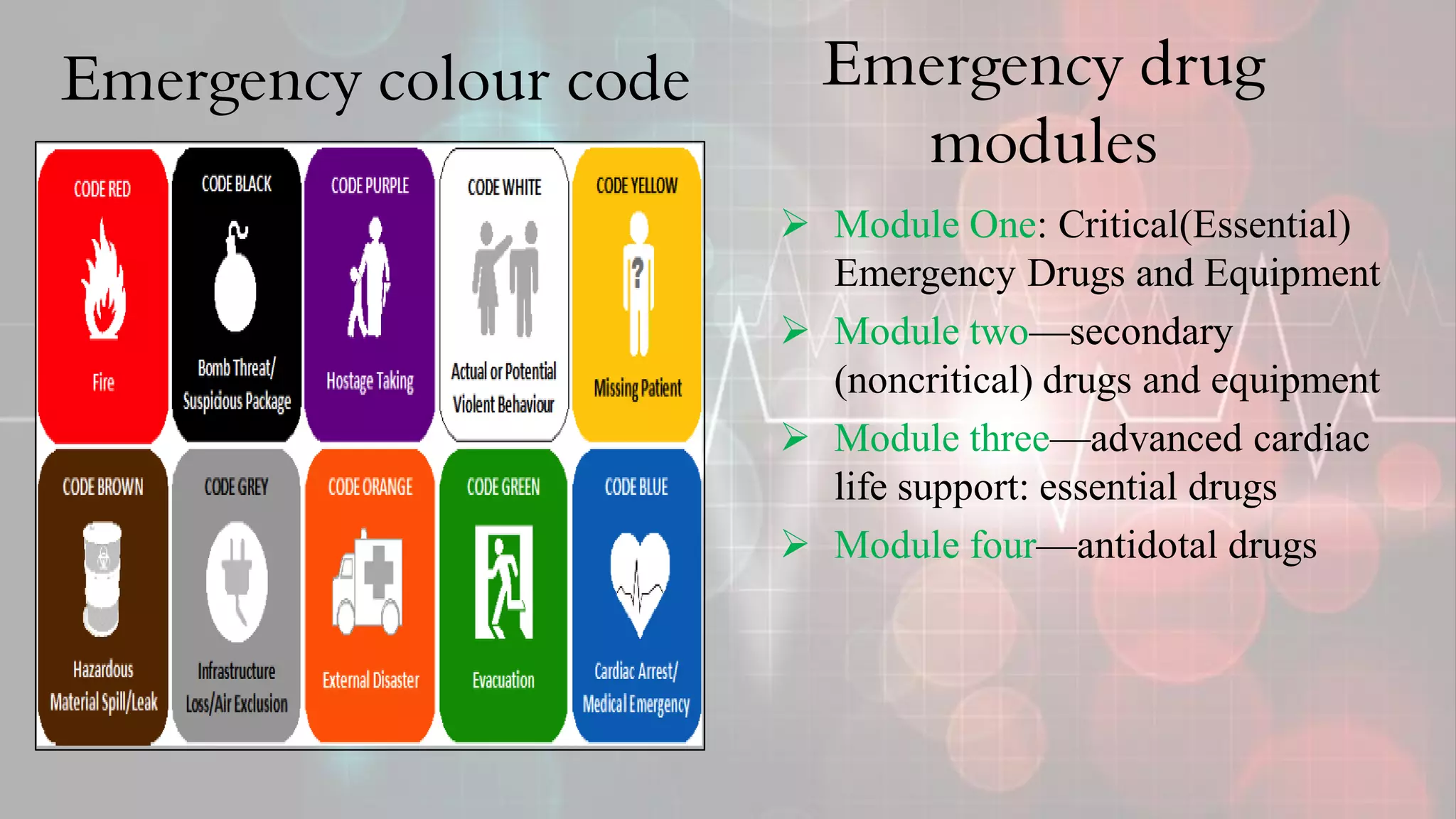 Emergency colour code

CODE RED
Fire

CODE BLACK
Bomb Threat/ Suspicious Package

CODE PURPLE
Hostage Taking

CODE WHITE
Actual or Potential Violent Behaviour

CODE YELLOW
?
Missing Patient

CODE BROWN
Hazardous Material Spill/Leak

CODE GREY
Infrastructure Loss/Air Exclusion

CODE ORANGE
External Disaster

CODE GREEN
Evacuation

CODE BLUE
Cardiac Arrest/ Medical Emergency

Emergency drug modules

➢ Module One: Critical(Essential) Emergency Drugs and Equipment
➢ Module two—secondary (noncritical) drugs and equipment
➢ Module three—advanced cardiac life support: essential drugs
➢ Module four—antidotal drugs